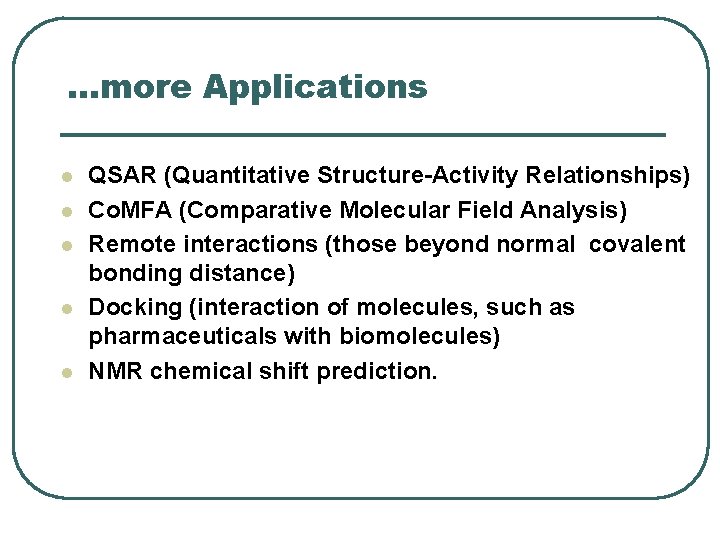 ...more Applications

- QSAR (Quantitative Structure-Activity Relationships)
- CoMFA (Comparative Molecular Field Analysis)
- Remote interactions (those beyond normal covalent bonding distance)
- Docking (interaction of molecules, such as pharmaceuticals with biomolecules)
- NMR chemical shift prediction.